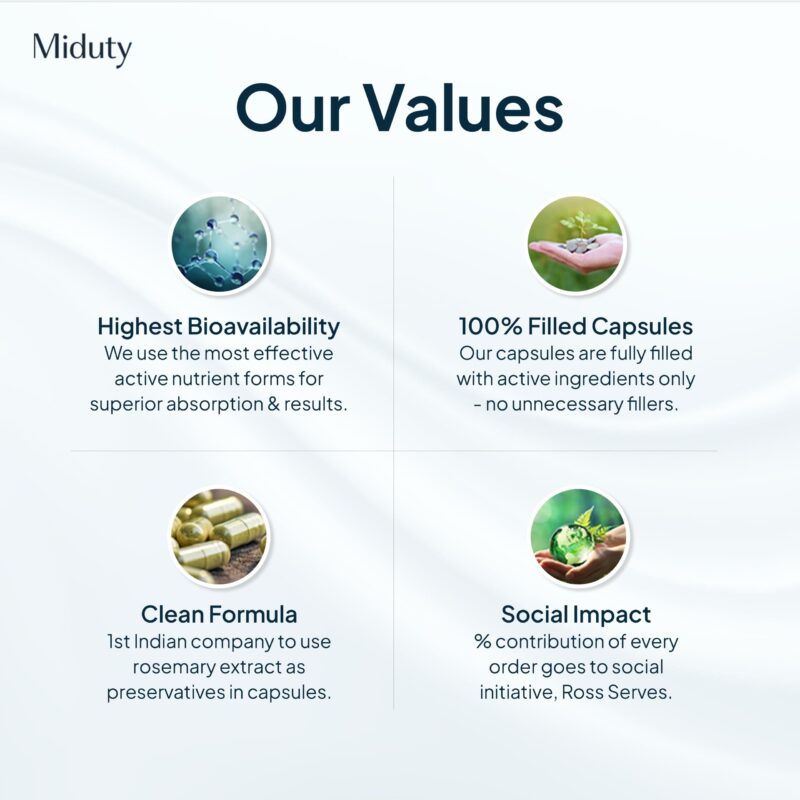 Miduty

Our Values

Highest Bioavailability
We use the most effective active nutrient forms for superior absorption & results.

100% Filled Capsules
Our capsules are fully filled with active ingredients only - no unnecessary fillers.

Clean Formula
1st Indian company to use rosemary extract as preservatives in capsules.

Social Impact
% contribution of every order goes to social initiative, Ross Serves.